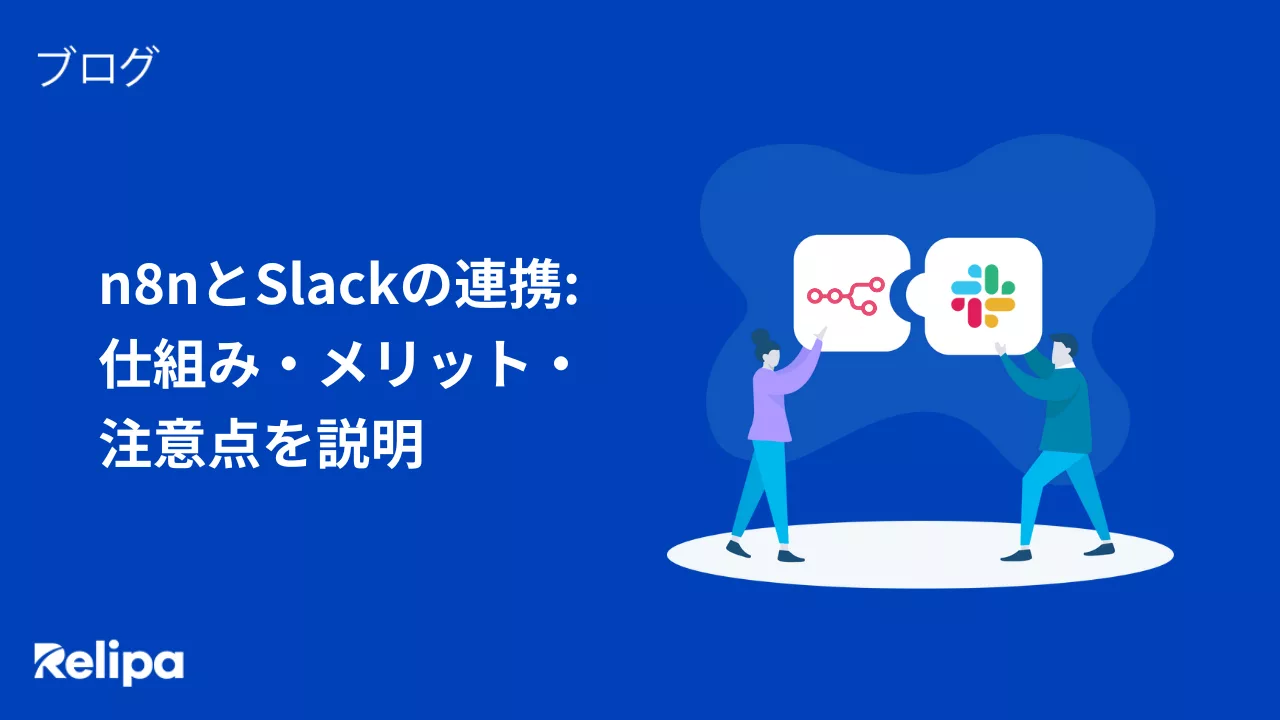 ブログ

n8nとSlackの連携: 仕組み・メリット・注意点を説明

Relipa